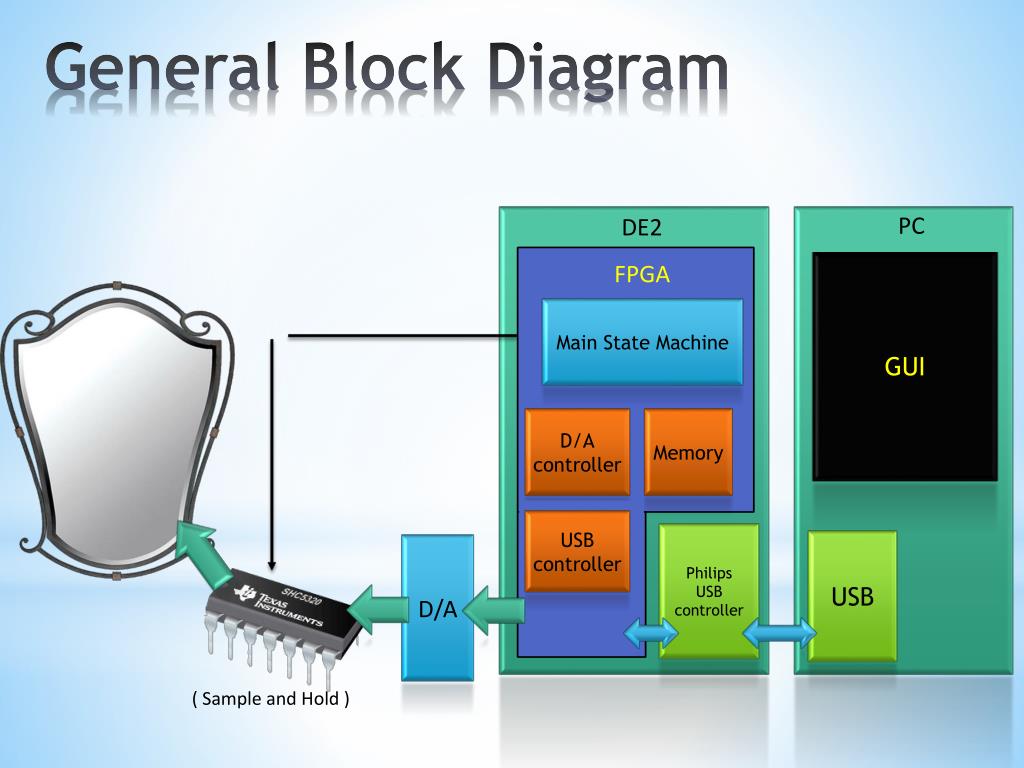 General Block Diagram

DE2

FPGA

Main State Machine

D/A controller

Memory

USB controller

Philips USB controller

PC

GUI

USB

D/A

SHC5320
TEXAS INSTRUMENTS

( Sample and Hold )